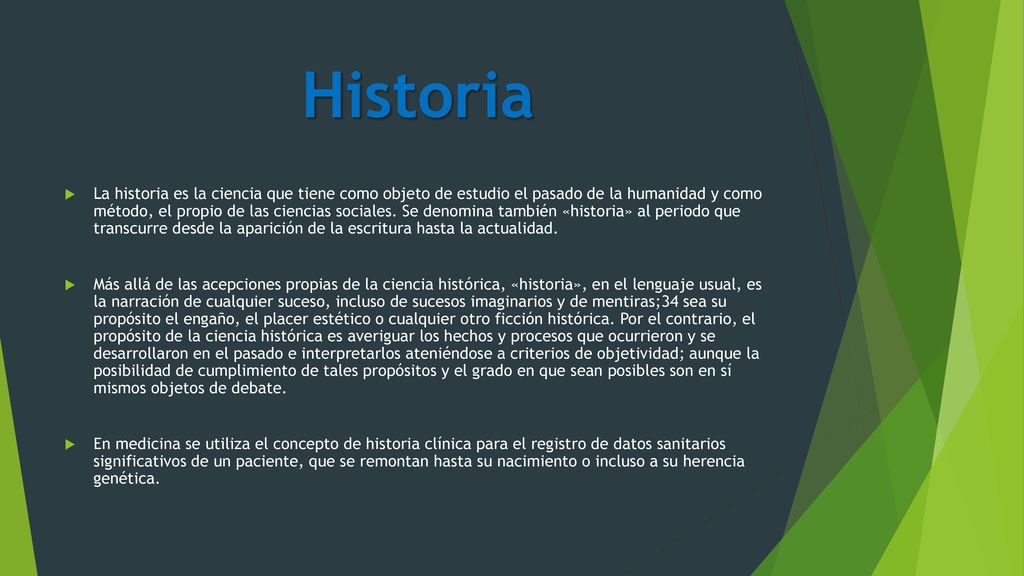 Historia

La historia es la ciencia que tiene como objeto de estudio el pasado de la humanidad y como método, el propio de las ciencias sociales. Se denomina también «historia» al periodo que transcurre desde la aparición de la escritura hasta la actualidad.

Más allá de las acepciones propias de la ciencia histórica, «historia», en el lenguaje usual, es la narración de cualquier suceso, incluso de sucesos imaginarios y de mentiras;34 sea su propósito el engaño, el placer estético o cualquier otro ficción histórica. Por el contrario, el propósito de la ciencia histórica es averiguar los hechos y procesos que ocurrieron y se desarrollaron en el pasado e interpretarlos ateniéndose a criterios de objetividad; aunque la posibilidad de cumplimiento de tales propósitos y el grado en que sean posibles son en sí mismos objetos de debate.

En medicina se utiliza el concepto de historia clínica para el registro de datos sanitarios significativos de un paciente, que se remontan hasta su nacimiento o incluso a su herencia genética.